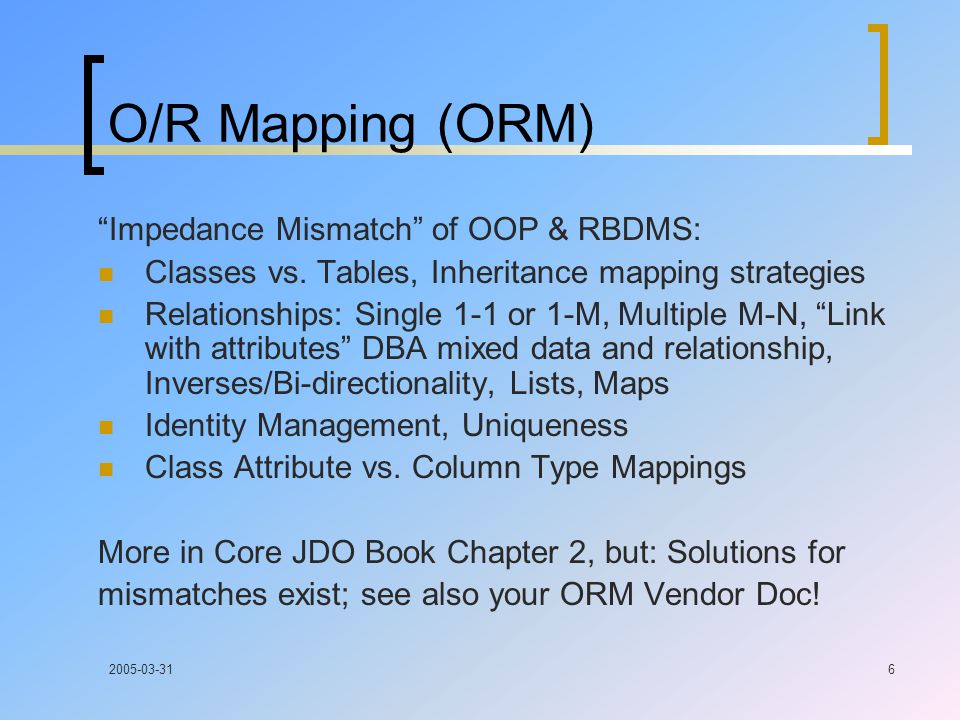 O/R Mapping (ORM)

“Impedance Mismatch” of OOP & RBDMS:

- Classes vs. Tables, Inheritance mapping strategies
- Relationships: Single 1-1 or 1-M, Multiple M-N, “Link with attributes” DBA mixed data and relationship, Inverses/Bi-directionality, Lists, Maps
- Identity Management, Uniqueness
- Class Attribute vs. Column Type Mappings

More in Core JDO Book Chapter 2, but: Solutions for mismatches exist; see also your ORM Vendor Doc!

2005-03-31

6